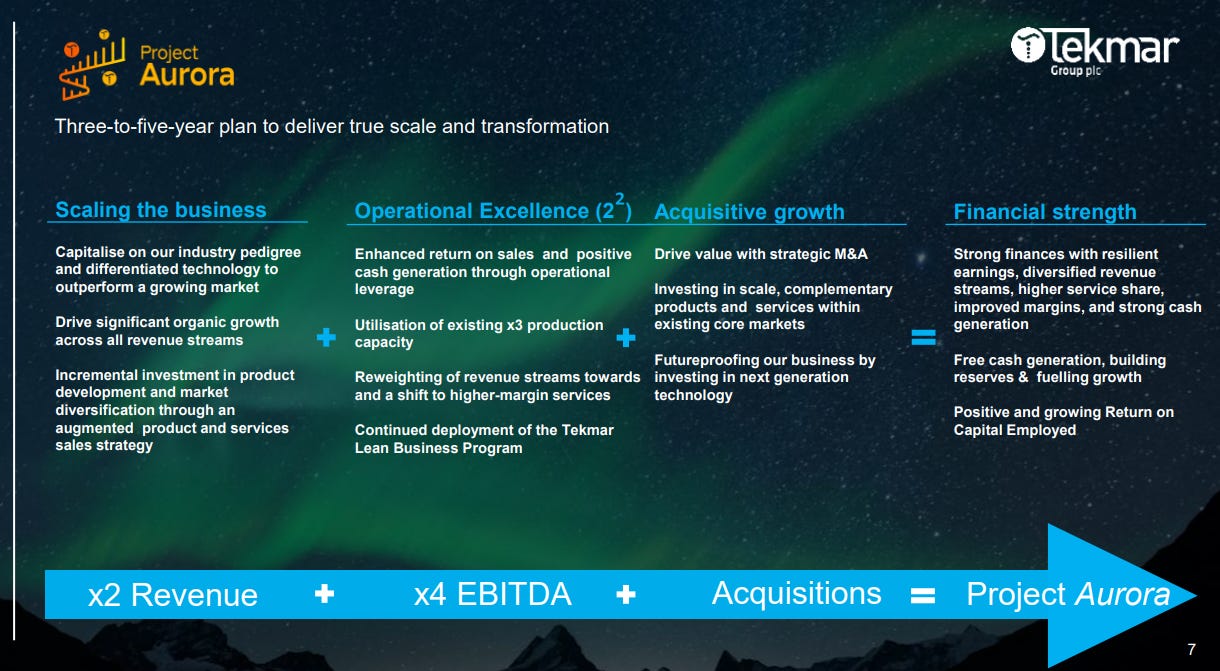 Project Aurora

Tekmar Group plc

Three-to-five-year plan to deliver true scale and transformation

Scaling the business

Capitalise on our industry pedigree and differentiated technology to outperform a growing market

Drive significant organic growth across all revenue streams

Incremental investment in product development and market diversification through an augmented product and services sales strategy

+

Operational Excellence ($2^2$)

Enhanced return on sales and positive cash generation through operational leverage

Utilisation of existing x3 production capacity

Reweighting of revenue streams towards and a shift to higher-margin services

Continued deployment of the Tekmar Lean Business Program

+

Acquisitive growth

Drive value with strategic M&A

Investing in scale, complementary products and services within existing core markets

Futureproofing our business by investing in next generation technology

=

Financial strength

Strong finances with resilient earnings, diversified revenue streams, higher service share, improved margins, and strong cash generation

Free cash generation, building reserves & fuelling growth

Positive and growing Return on Capital Employed

x2 Revenue + x4 EBITDA + Acquisitions = Project Aurora

7